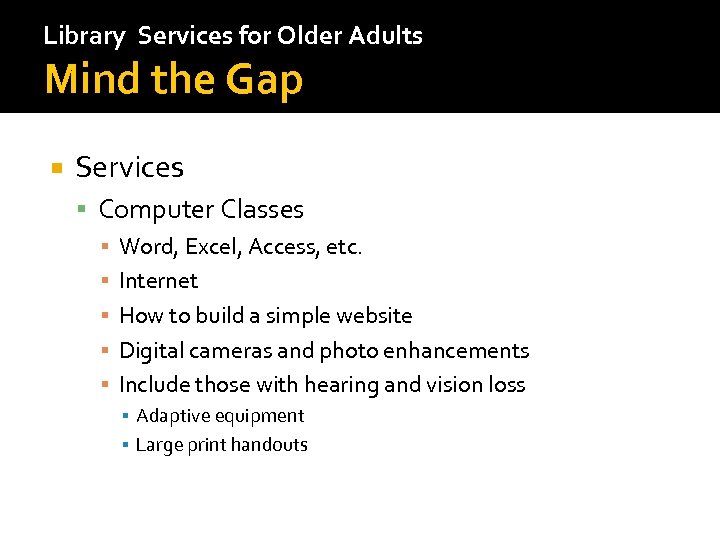 Library  Services for Older Adults
Mind the Gap

- Services
  - Computer Classes
    - Word, Excel, Access, etc.
    - Internet
    - How to build a simple website
    - Digital cameras and photo enhancements
    - Include those with hearing and vision loss
      - Adaptive equipment
      - Large print handouts